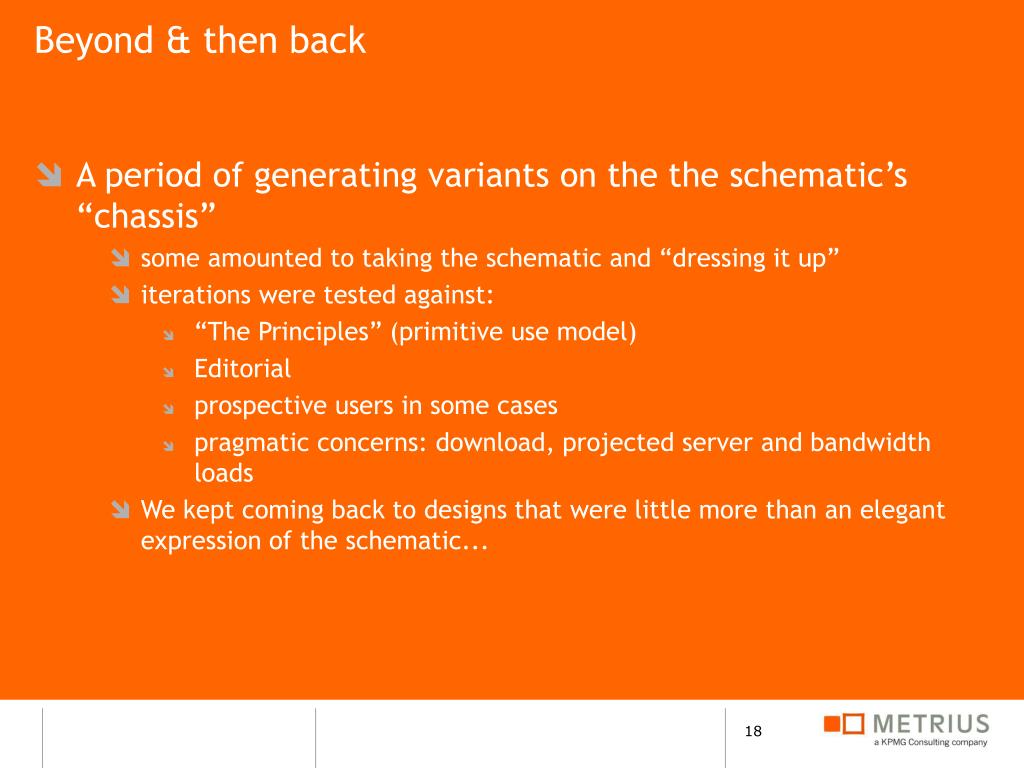 Beyond & then back

A period of generating variants on the the schematic's "chassis"

some amounted to taking the schematic and "dressing it up"

iterations were tested against:

"The Principles" (primitive use model)

Editorial

prospective users in some cases

pragmatic concerns: download, projected server and bandwidth loads

We kept coming back to designs that were little more than an elegant expression of the schematic...

18

METRIUS
a KPMG Consulting company